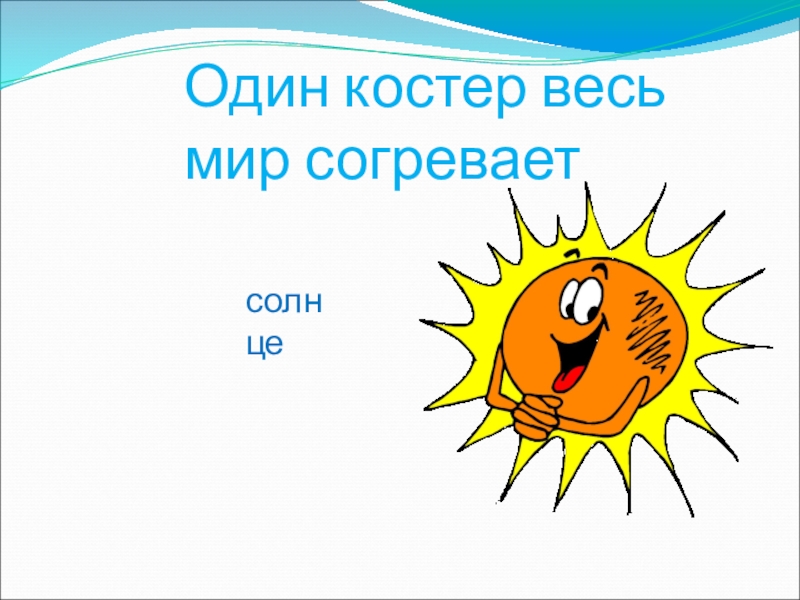 Один костер весь мир согревает

солнце